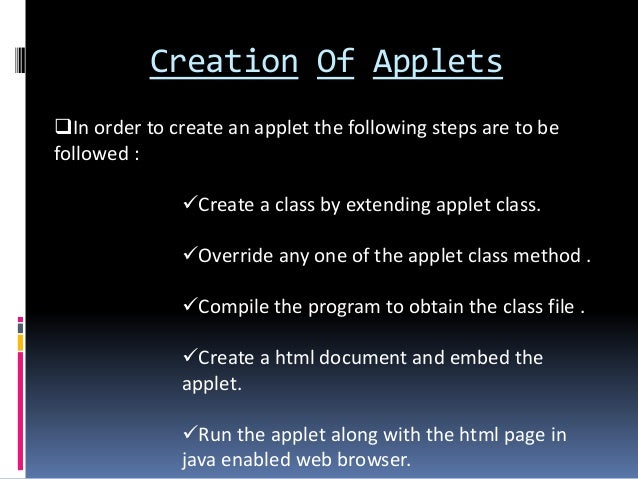 Creation Of Applets

❑In order to create an applet the following steps are to be followed :

✓Create a class by extending applet class.

✓Override any one of the applet class method .

✓Compile the program to obtain the class file .

✓Create a html document and embed the applet.

✓Run the applet along with the html page in java enabled web browser.